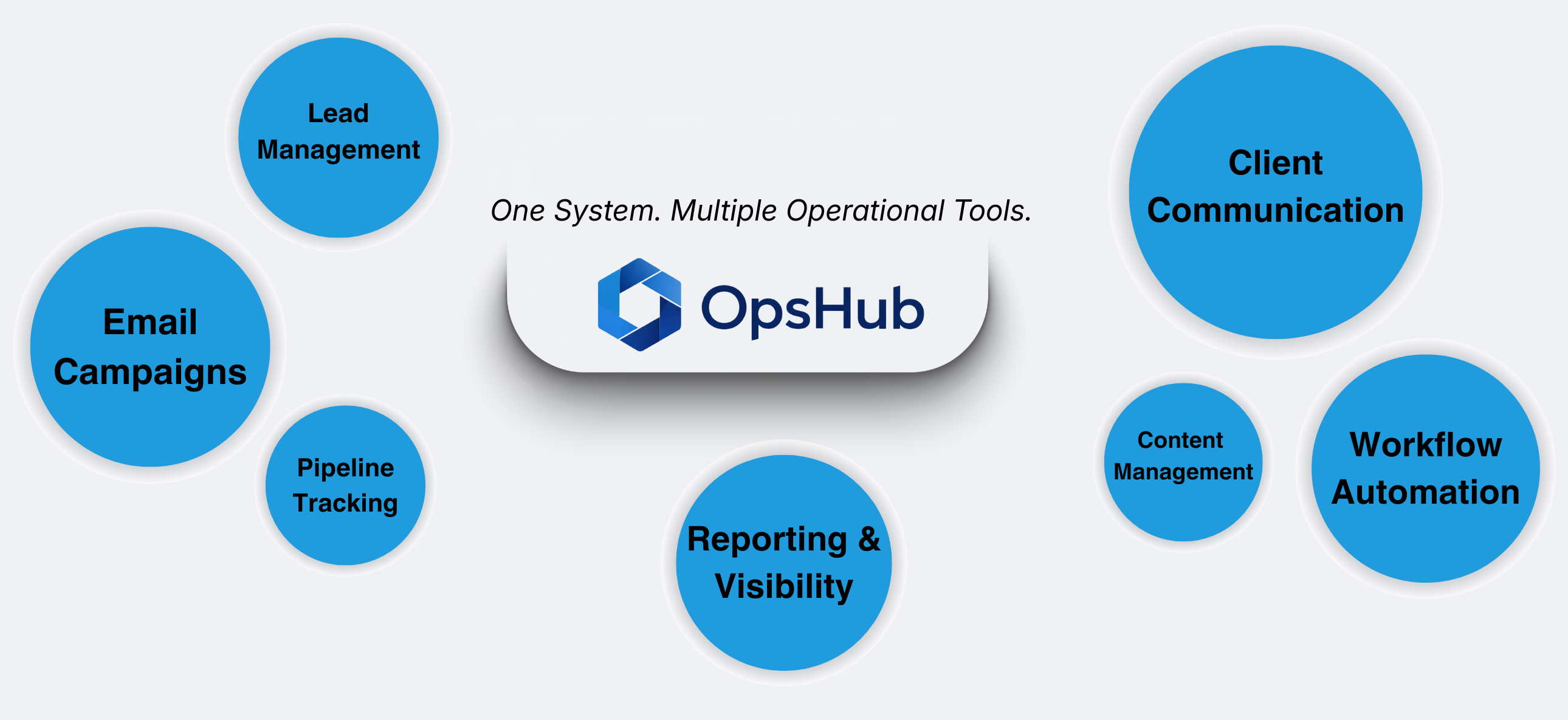 Lead Management

Email Campaigns

Pipeline Tracking

One System. Multiple Operational Tools.

OpsHub

Reporting & Visibility

Client Communication

Content Management

Workflow Automation